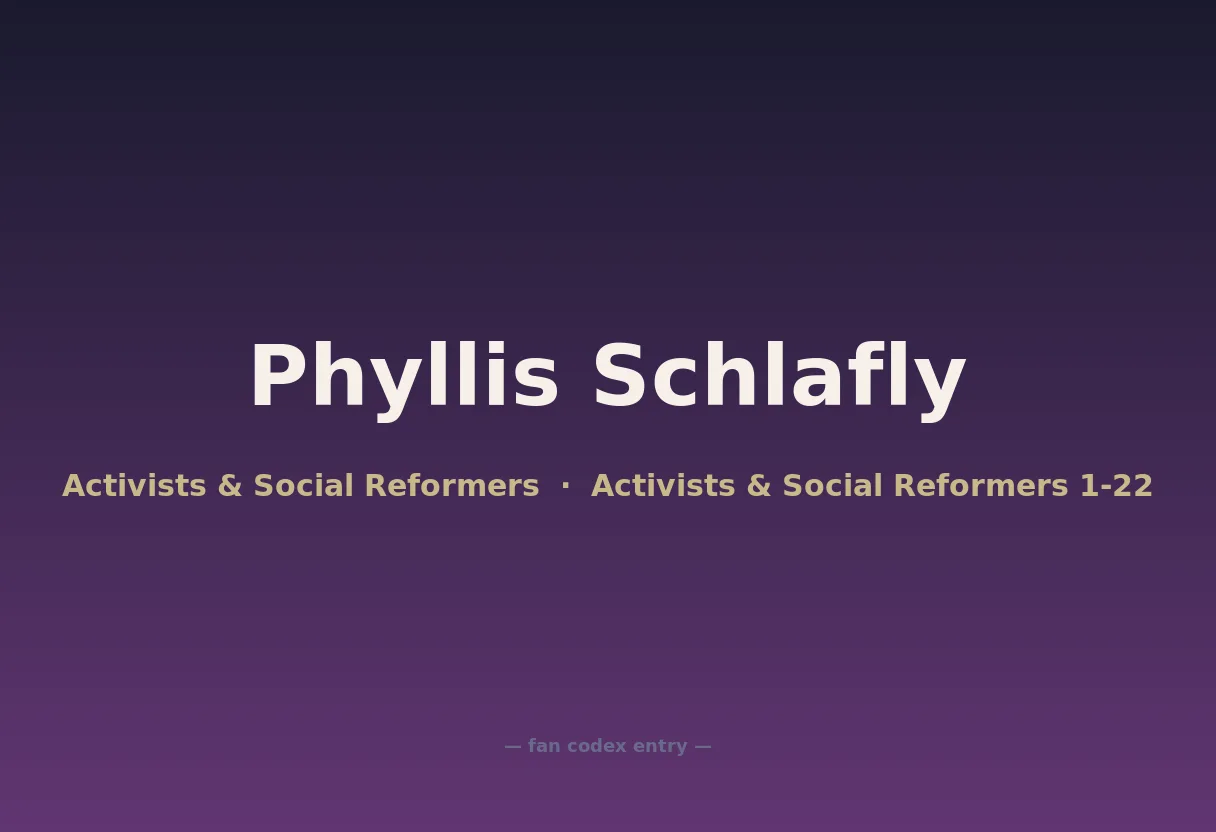 Phyllis Schlafly

Activists & Social Reformers · Activists & Social Reformers 1-22

— fan codex entry —